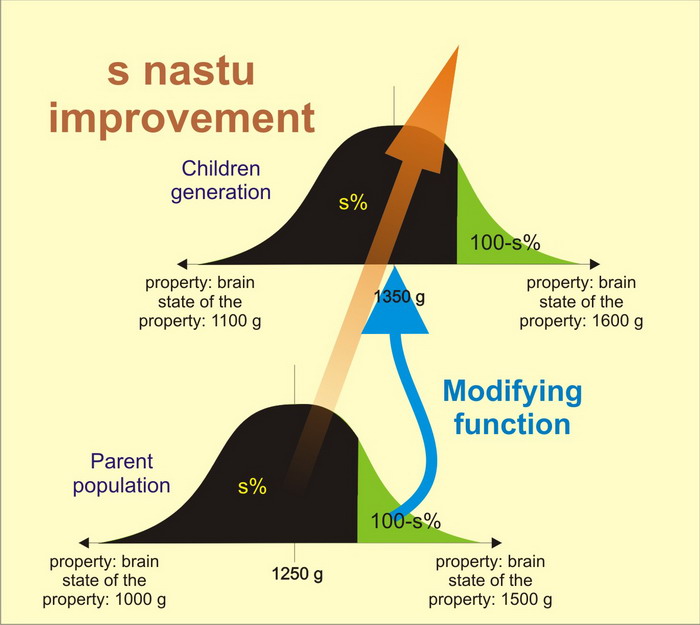 s nastu improvement

Children generation

s%

100-s%

property: brain state of the property: 1100 g

1350 g

property: brain state of the property: 1600 g

Modifying function

Parent population

s%

100-s%

property: brain state of the property: 1000 g

1250 g

property: brain state of the property: 1500 g